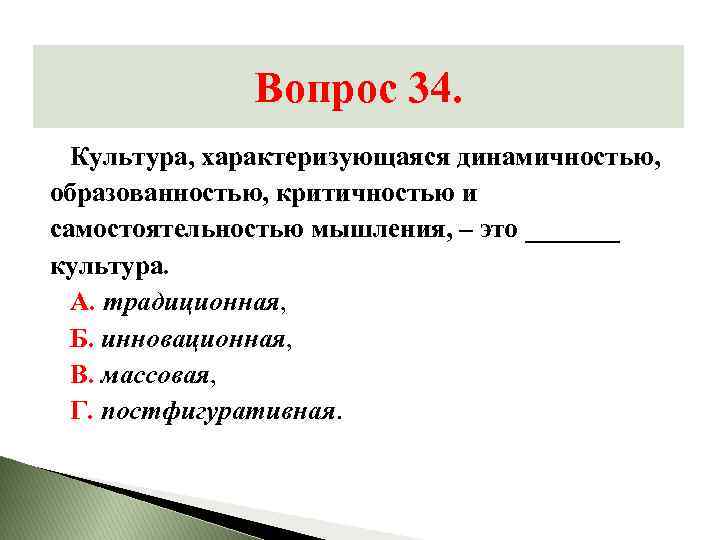 Вопрос 34.

Культура, характеризующаяся динамичностью, образованностью, критичностью и самостоятельностью мышления, – это _______ культура.

А. традиционная,

Б. инновационная,

В. массовая,

Г. постфигуративная.